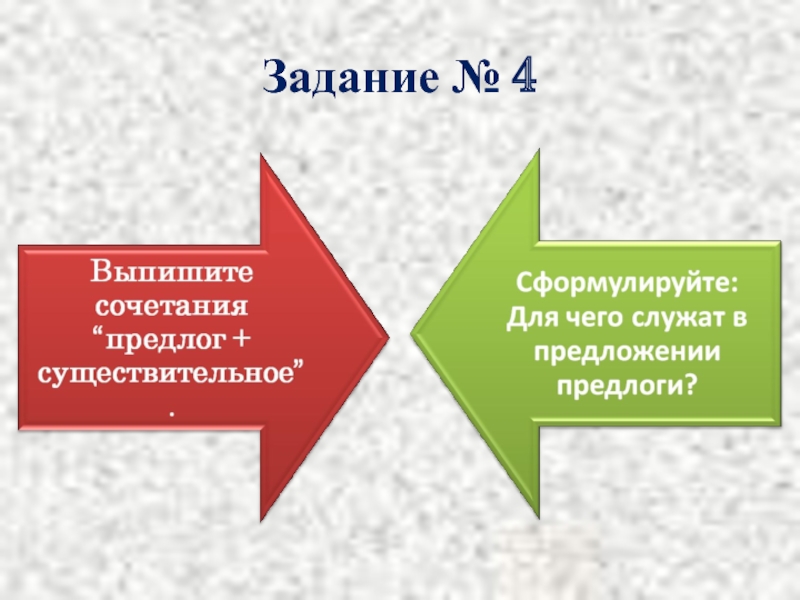 Задание № 4

Выпишите сочетания “предлог + существительное”.

Сформулируйте: Для чего служат в предложении предлоги?